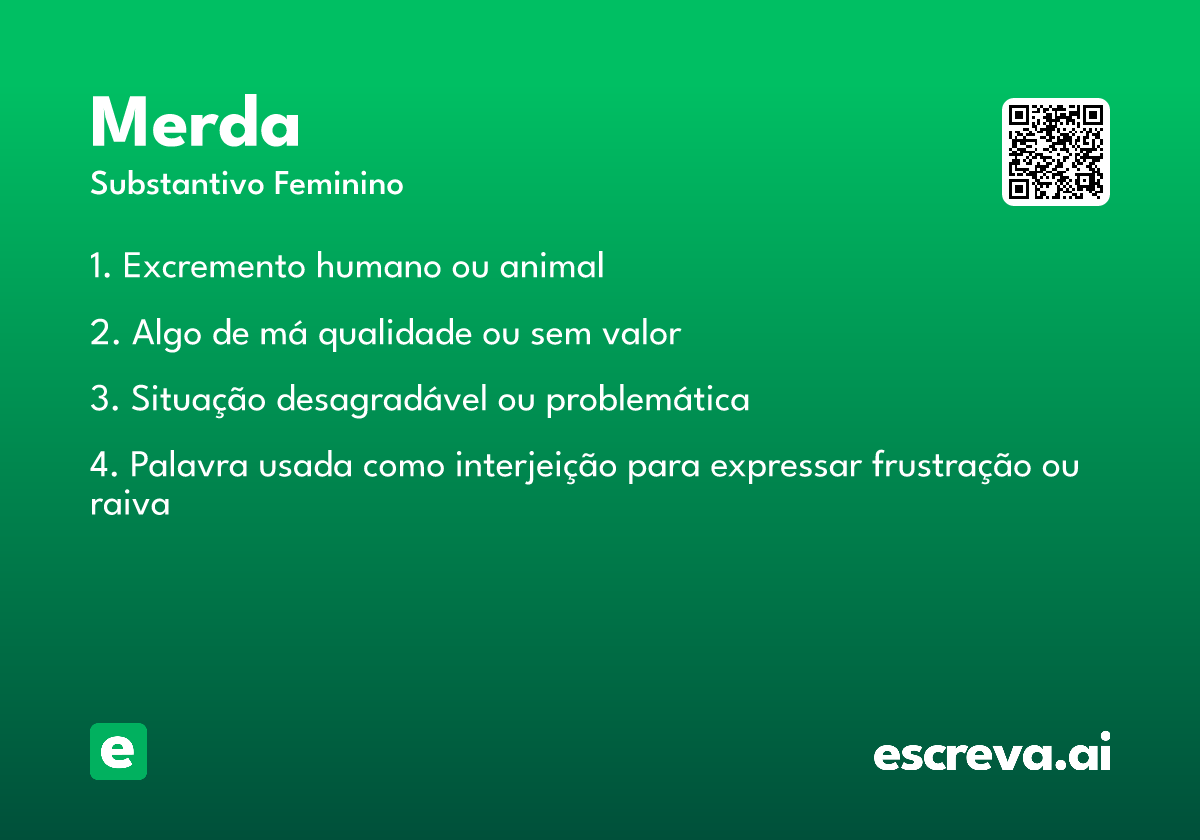 Merda
Substantivo Feminino

1. Excremento humano ou animal

2. Algo de má qualidade ou sem valor

3. Situação desagradável ou problemática

4. Palavra usada como interjeição para expressar frustração ou raiva

e

escreva.ai